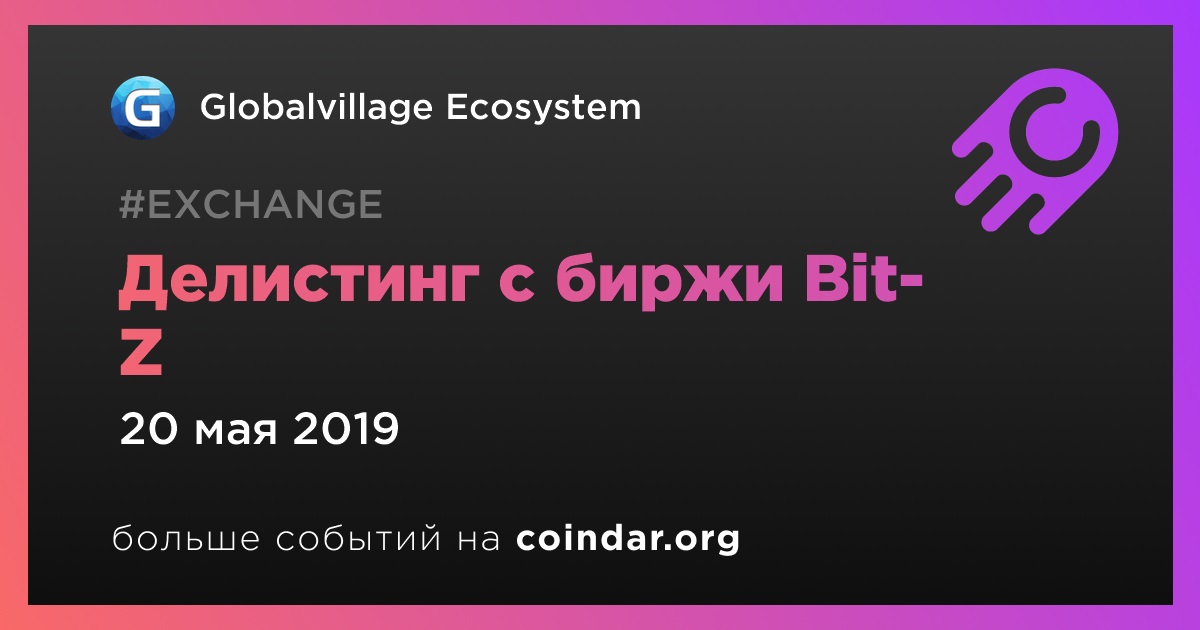 Globalvillage Ecosystem

#EXCHANGE

Делистинг с биржи Bit-Z

20 мая 2019

больше событий на coindar.org